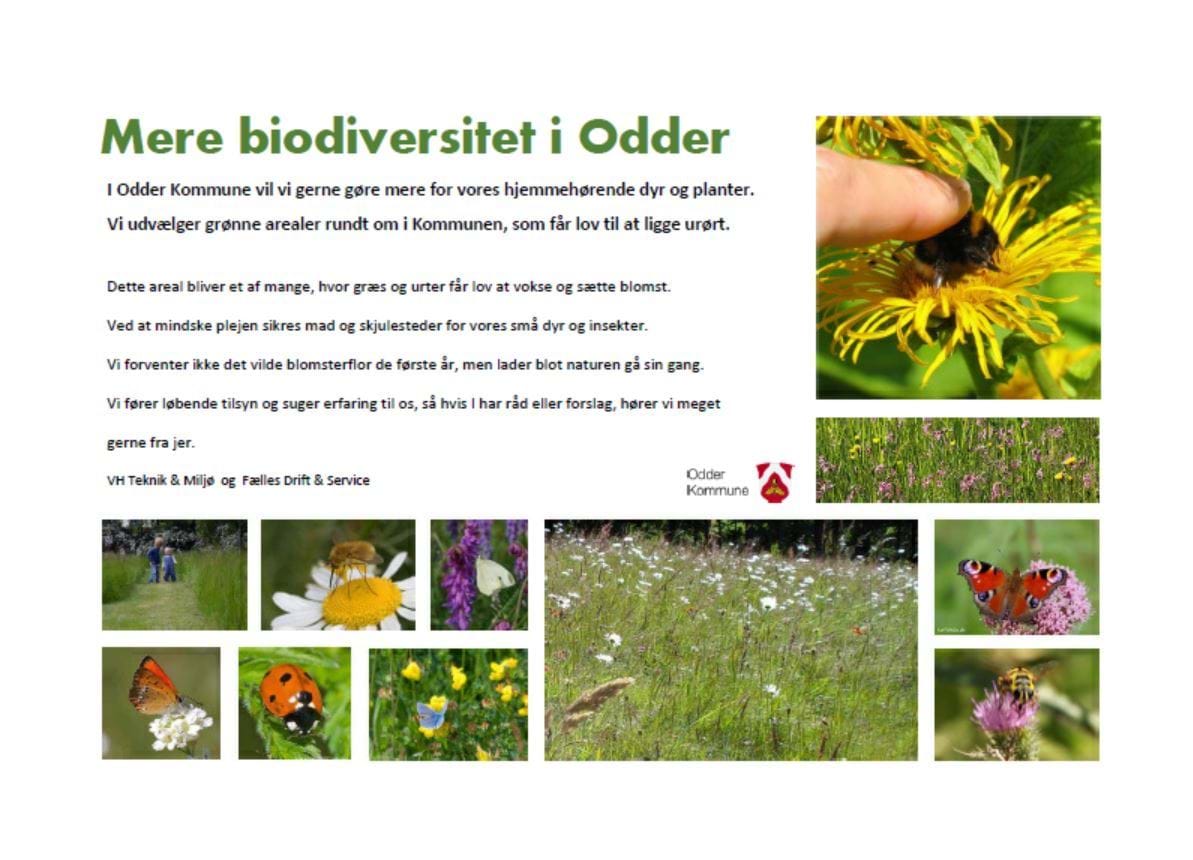 Mere biodiversitet i Odder

I Odder Kommune vil vi gerne gøre mere for vores hjemmehørende dyr og planter.

Vi udvælger grønne arealer rundt om i Kommunen, som får lov til at ligge urørt.

Dette areal bliver et af mange, hvor græs og urter får lov at vokse og sætte blomst.

Ved at mindske plejen sikres mad og skjulesteder for vores små dyr og insekter.

Vi forventer ikke det vilde blomsterflor de første år, men lader blot naturen gå sin gang.

Vi fører løbende tilsyn og suger erfaring til os, så hvis I har råd eller forslag, hører vi meget gerne fra jer.

VH Teknik & Miljø og Fælles Drift & Service

Odder Kommune